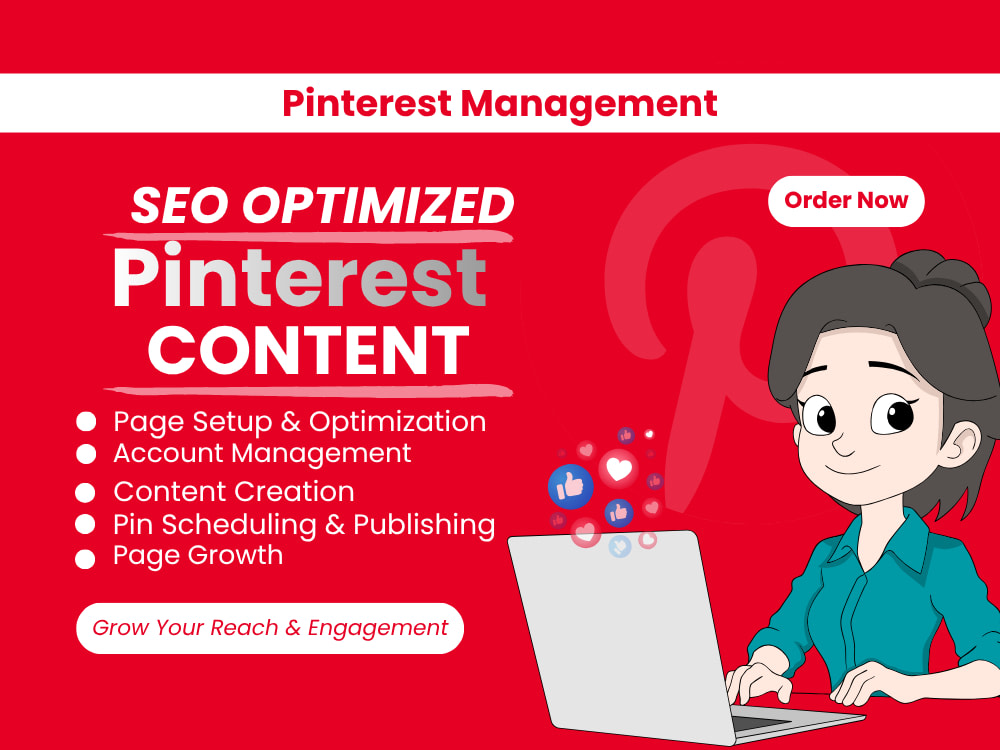 Pinterest Management

SEO OPTIMIZED

Pinterest

CONTENT

Order Now

• Page Setup & Optimization
• Account Management
• Content Creation
• Pin Scheduling & Publishing
• Page Growth

Grow Your Reach & Engagement